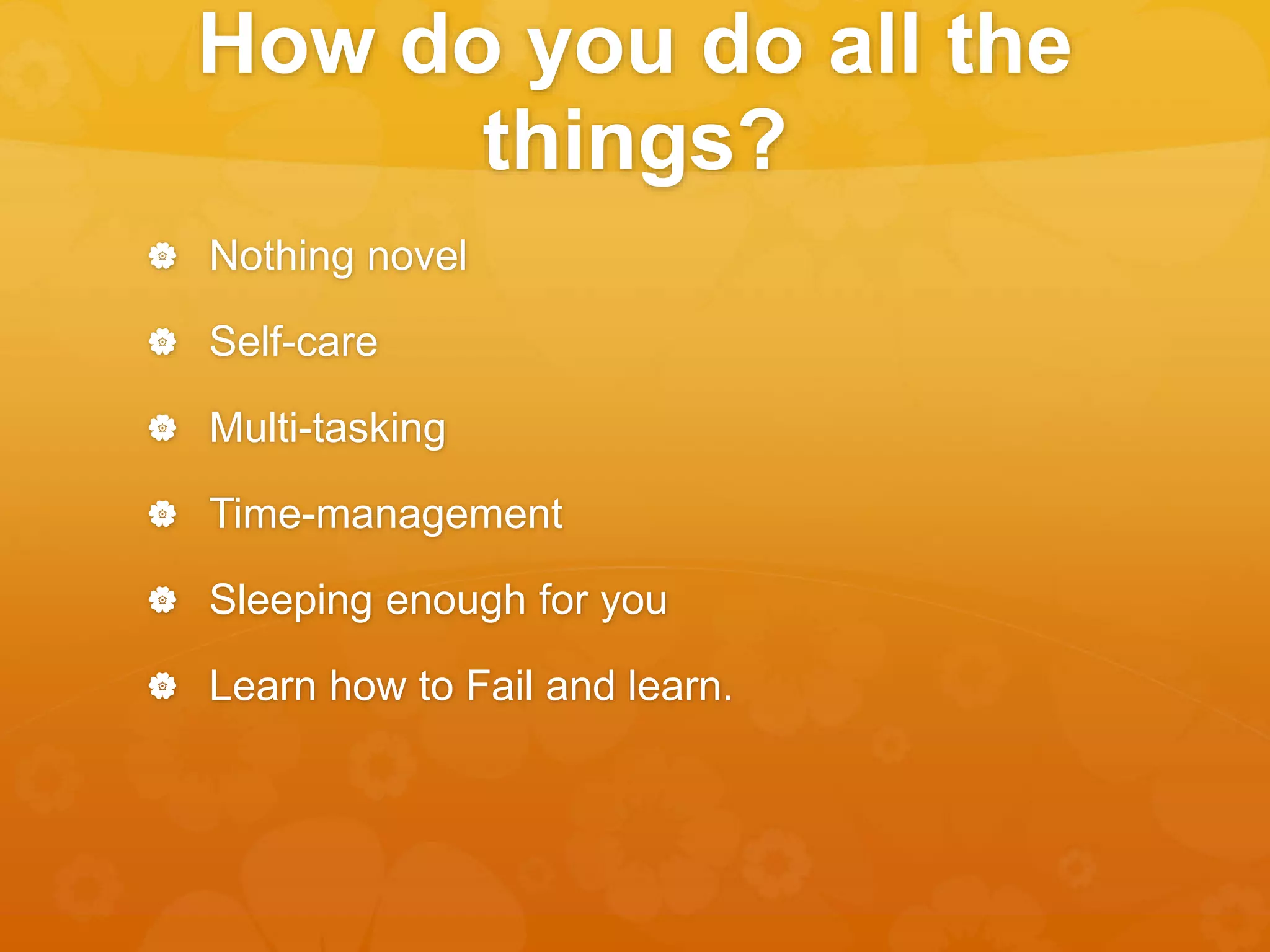 How do you do all the things?

Nothing novel

Self-care

Multi-tasking

Time-management

Sleeping enough for you

Learn how to Fail and learn.